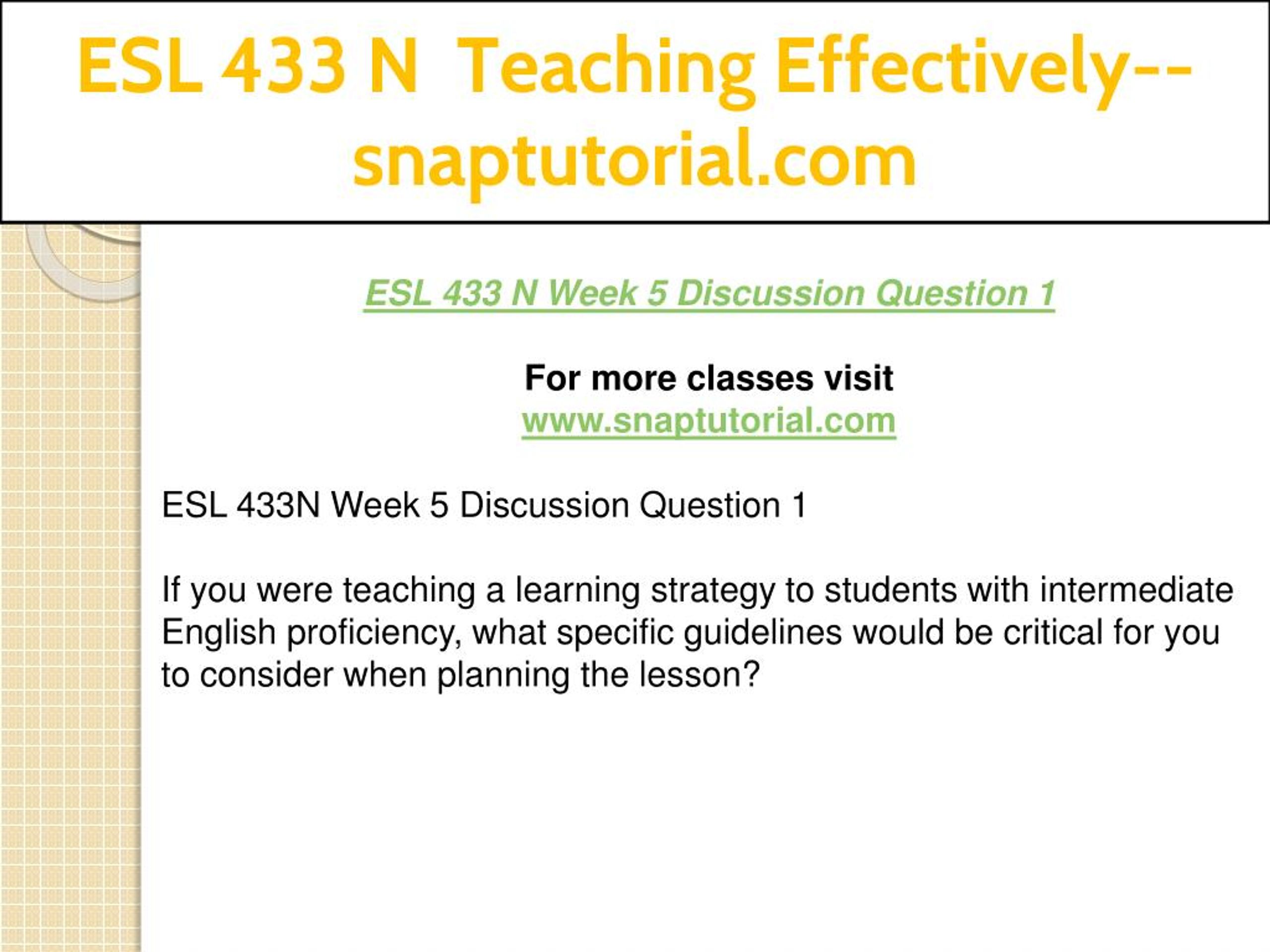 ESL 433 N Teaching Effectively--snaptutorial.com

ESL 433 N Week 5 Discussion Question 1

For more classes visit
www.snaptutorial.com

ESL 433N Week 5 Discussion Question 1

If you were teaching a learning strategy to students with intermediate English proficiency, what specific guidelines would be critical for you to consider when planning the lesson?